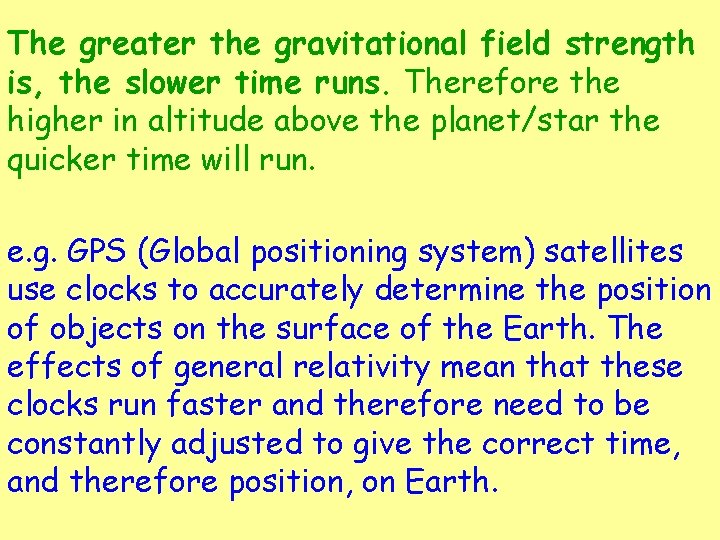 The greater the gravitational field strength is, the slower time runs. Therefore the higher in altitude above the planet/star the quicker time will run.

e.g. GPS (Global positioning system) satellites use clocks to accurately determine the position of objects on the surface of the Earth. The effects of general relativity mean that these clocks run faster and therefore need to be constantly adjusted to give the correct time, and therefore position, on Earth.